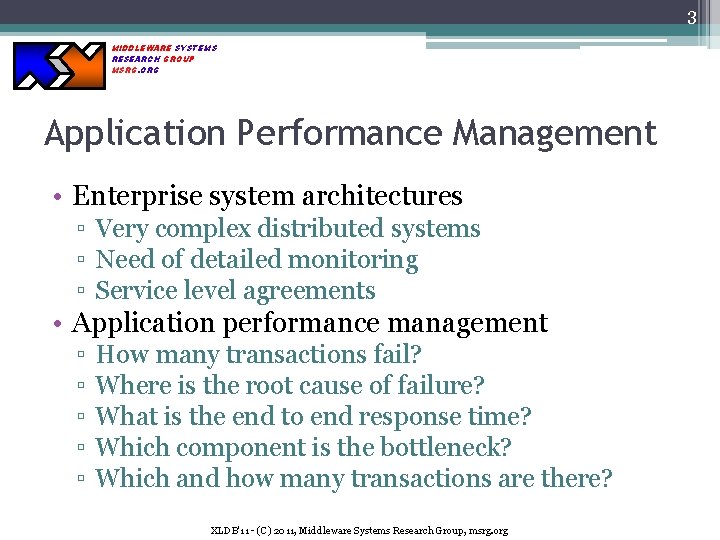 3

MIDDLEWARE SYSTEMS
RESEARCH GROUP
MSRG.ORG

Application Performance Management

• Enterprise system architectures
▫ Very complex distributed systems
▫ Need of detailed monitoring
▫ Service level agreements
• Application performance management
▫ How many transactions fail?
▫ Where is the root cause of failure?
▫ What is the end to end response time?
▫ Which component is the bottleneck?
▫ Which and how many transactions are there?

XLDB'11 - (C) 2011, Middleware Systems Research Group, msrg.org